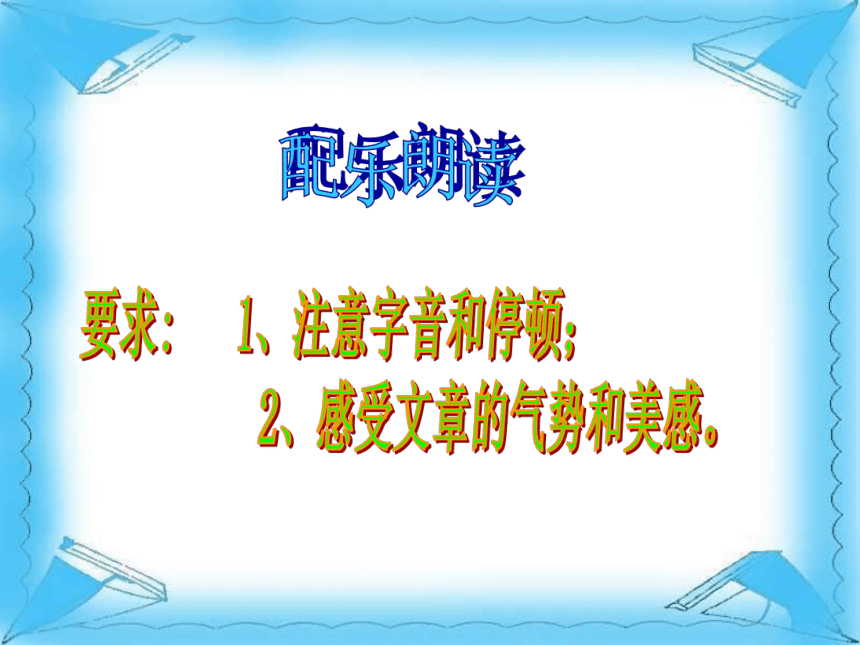 配乐朗读

要求： 1、注意字音和停顿；
2、感受文章的气势和美感。